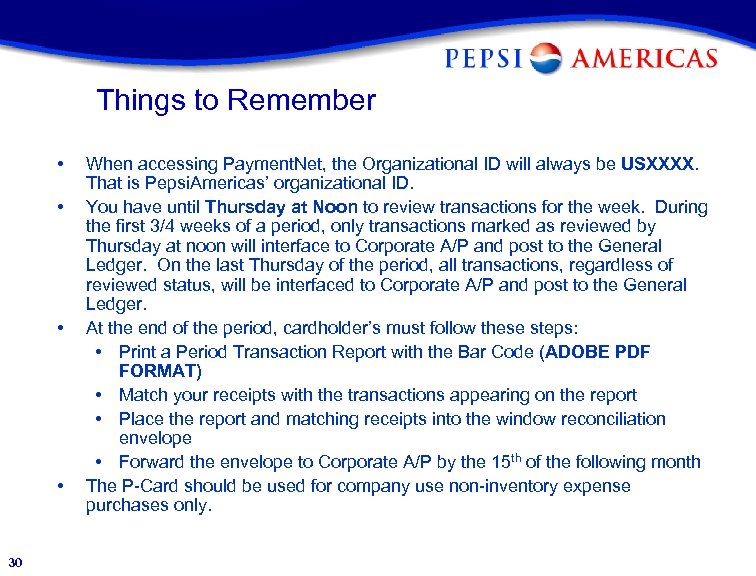 PEPSI AMERICAS

Things to Remember

• When accessing PaymentNet, the Organizational ID will always be USXXXX. That is PepsiAmericas' organizational ID.

• You have until Thursday at Noon to review transactions for the week. During the first 3/4 weeks of a period, only transactions marked as reviewed by Thursday at noon will interface to Corporate A/P and post to the General Ledger. On the last Thursday of the period, all transactions, regardless of reviewed status, will be interfaced to Corporate A/P and post to the General Ledger.

• At the end of the period, cardholder's must follow these steps:

• Print a Period Transaction Report with the Bar Code (ADOBE PDF FORMAT)

• Match your receipts with the transactions appearing on the report

• Place the report and matching receipts into the window reconciliation envelope

• Forward the envelope to Corporate A/P by the 15$^{th}$ of the following month

• The P-Card should be used for company use non-inventory expense purchases only.

30